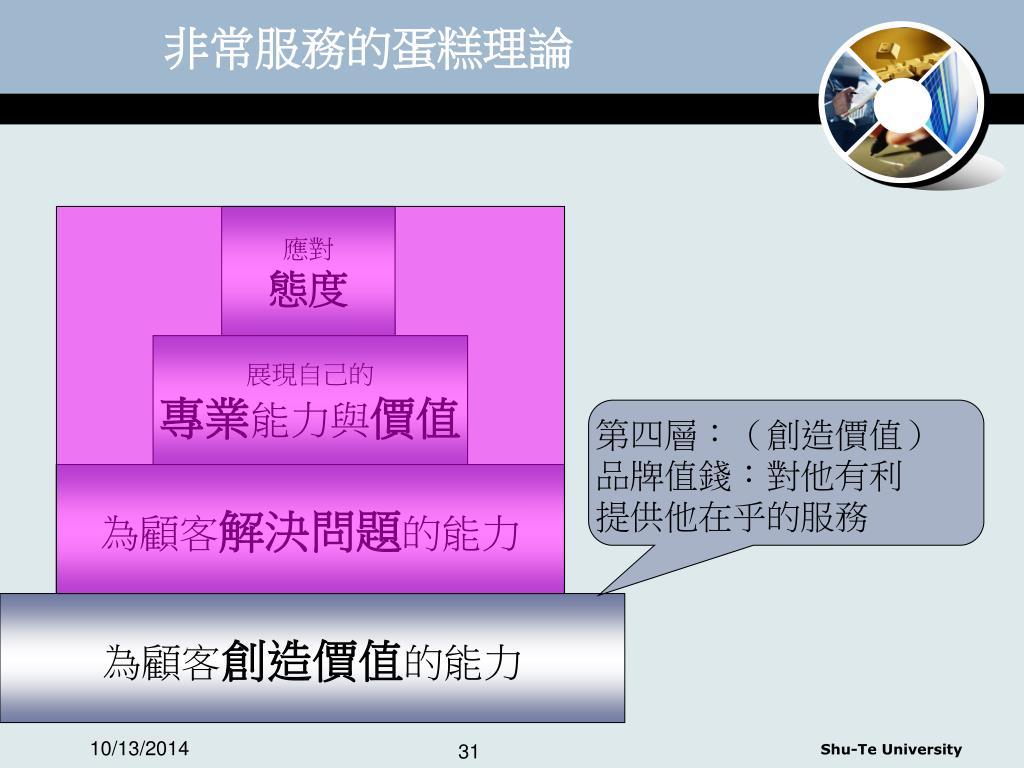 非常服務的蛋糕理論

應對
態度

展現自己的
專業能力與價值

為顧客解決問題的能力

為顧客創造價值的能力

第四層：（創造價值）
品牌值錢：對他有利
提供他在乎的服務

10/13/2014

31

Shu-Te University